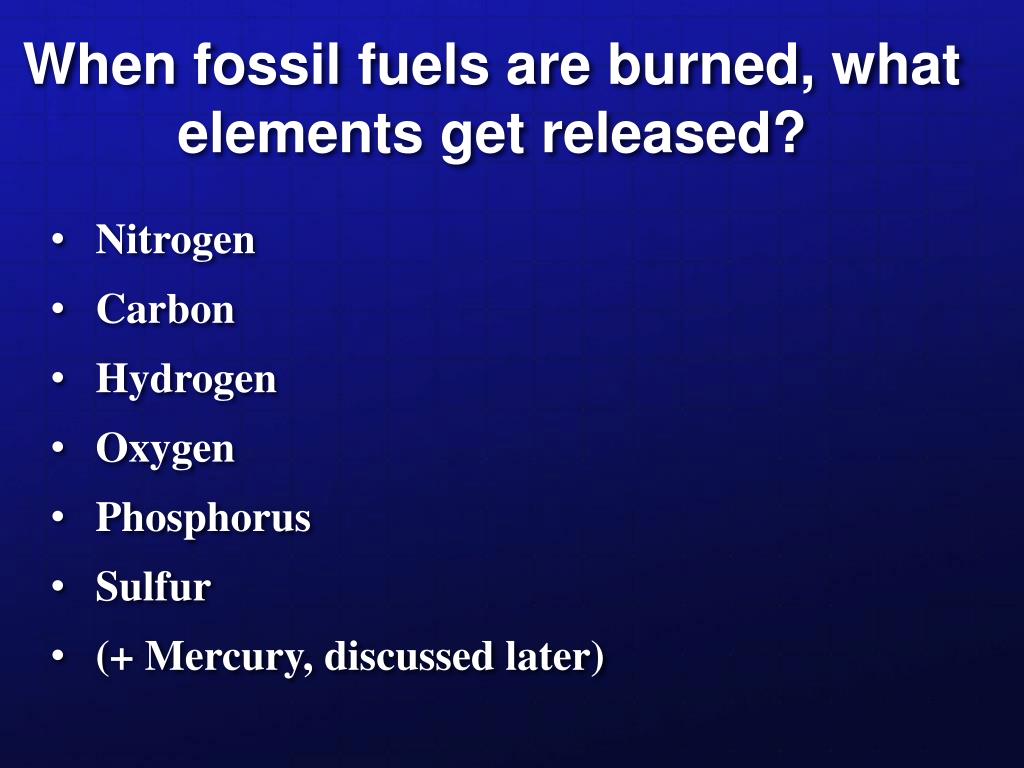 When fossil fuels are burned, what elements get released?

• Nitrogen
• Carbon
• Hydrogen
• Oxygen
• Phosphorus
• Sulfur
• (+ Mercury, discussed later)